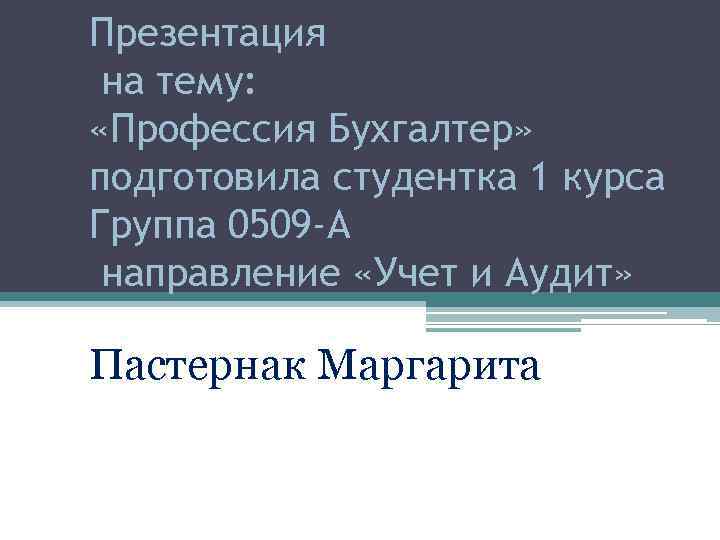 Презентация
на тему:
«Профессия Бухгалтер»
подготовила студентка 1 курса
Группа 0509-А
направление «Учет и Аудит»

Пастернак Маргарита